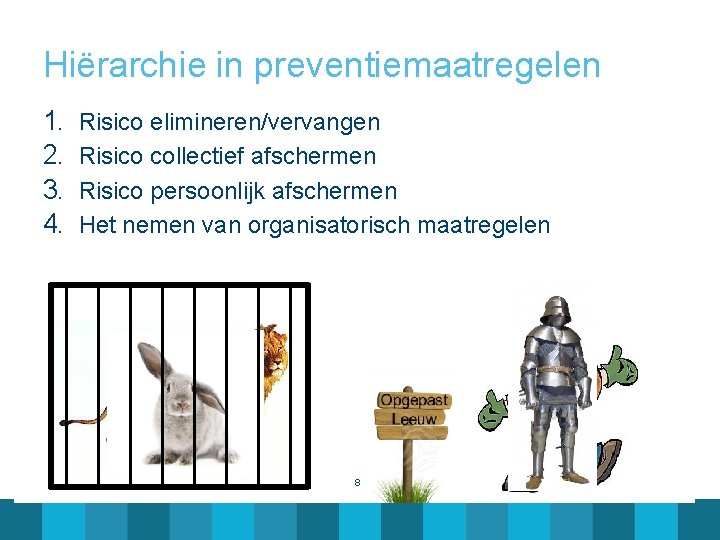 Hiërarchie in preventiemaatregelen

1. Risico elimineren/vervangen
2. Risico collectief afschermen
3. Risico persoonlijk afschermen
4. Het nemen van organisatorisch maatregelen

Opgepast
Leeuw

8